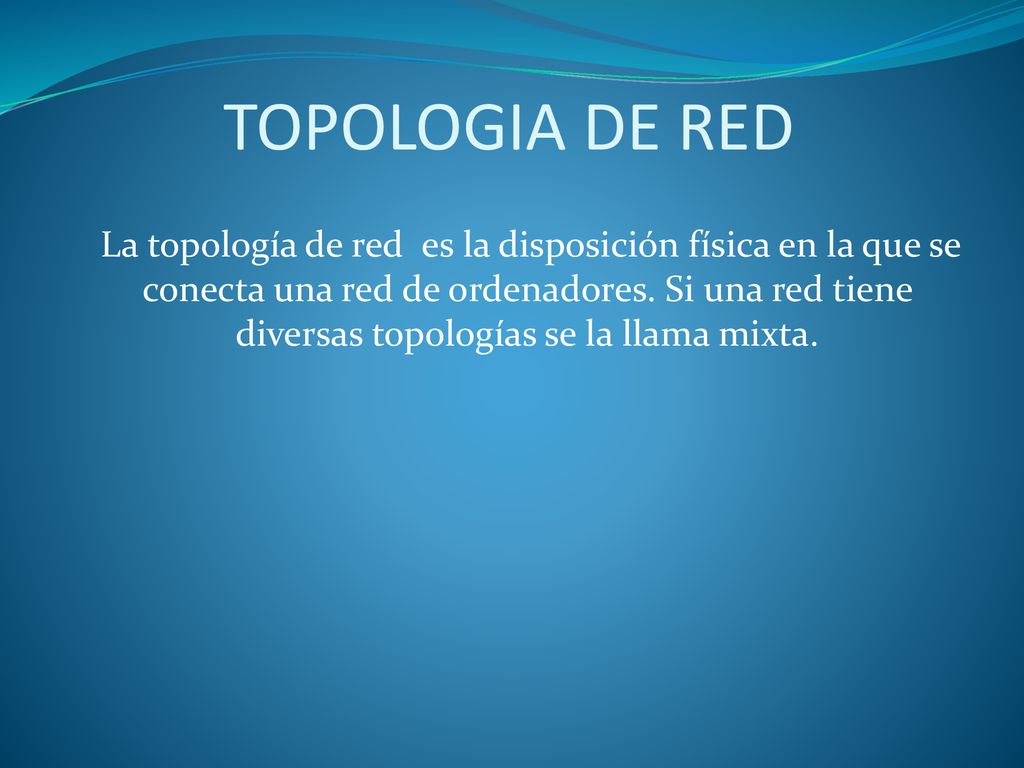 TOPOLOGIA DE RED

La topología de red  es la disposición física en la que se conecta una red de ordenadores. Si una red tiene diversas topologías se la llama mixta.